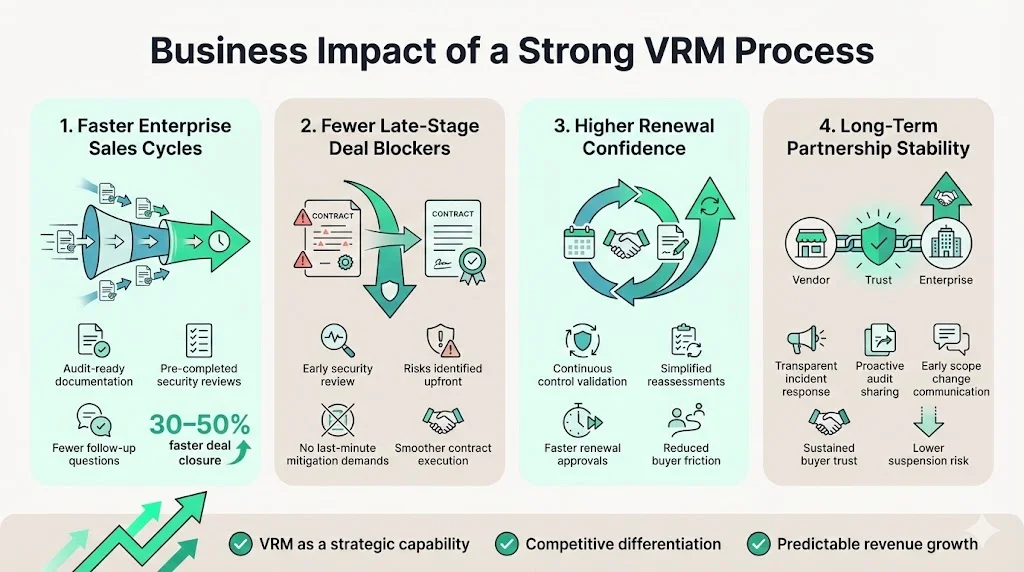 Business Impact of a Strong VRM Process

1. Faster Enterprise Sales Cycles

Audit-ready documentation

Pre-completed security reviews

Fewer follow-up questions

30–50% faster deal closure

2. Fewer Late-Stage Deal Blockers

CONTRACT

CONTRACT

Early security review

Risks identified upfront

No last-minute mitigation demands

Smoother contract execution

3. Higher Renewal Confidence

Continuous control validation

Simplified reassessments

Faster renewal approvals

Reduced buyer friction

4. Long-Term Partnership Stability

Vendor

Trust

Enterprise

Transparent incident response

Proactive audit sharing

Early scope change communication

Sustained buyer trust

Lower suspension risk

VRM as a strategic capability

Competitive differentiation

Predictable revenue growth